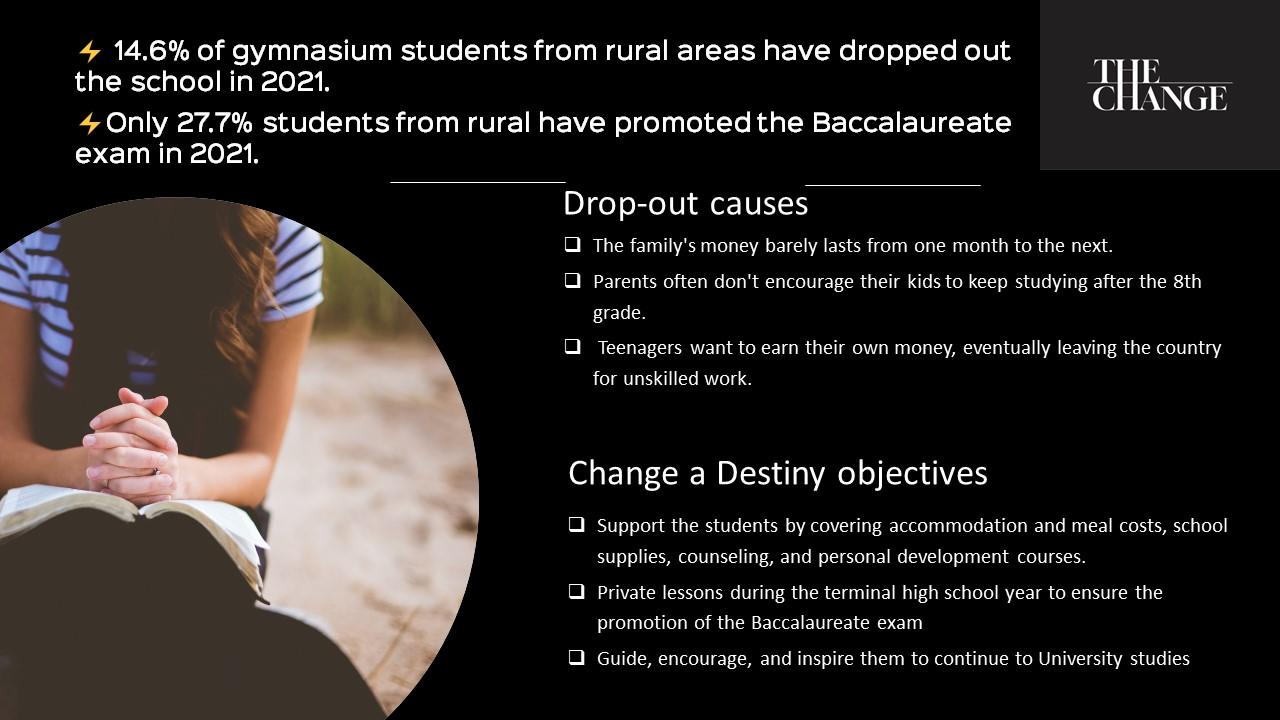 ⚡ 14.6% of gymnasium students from rural areas have dropped out the school in 2021.

⚡Only 27.7% students from rural have promoted the Baccalaureate exam in 2021.

THE CHANGE

Drop-out causes

❑ The family's money barely lasts from one month to the next.

❑ Parents often don't encourage their kids to keep studying after the 8th grade.

❑ Teenagers want to earn their own money, eventually leaving the country for unskilled work.

Change a Destiny objectives

❑ Support the students by covering accommodation and meal costs, school supplies, counseling, and personal development courses.

❑ Private lessons during the terminal high school year to ensure the promotion of the Baccalaureate exam

❑ Guide, encourage, and inspire them to continue to University studies